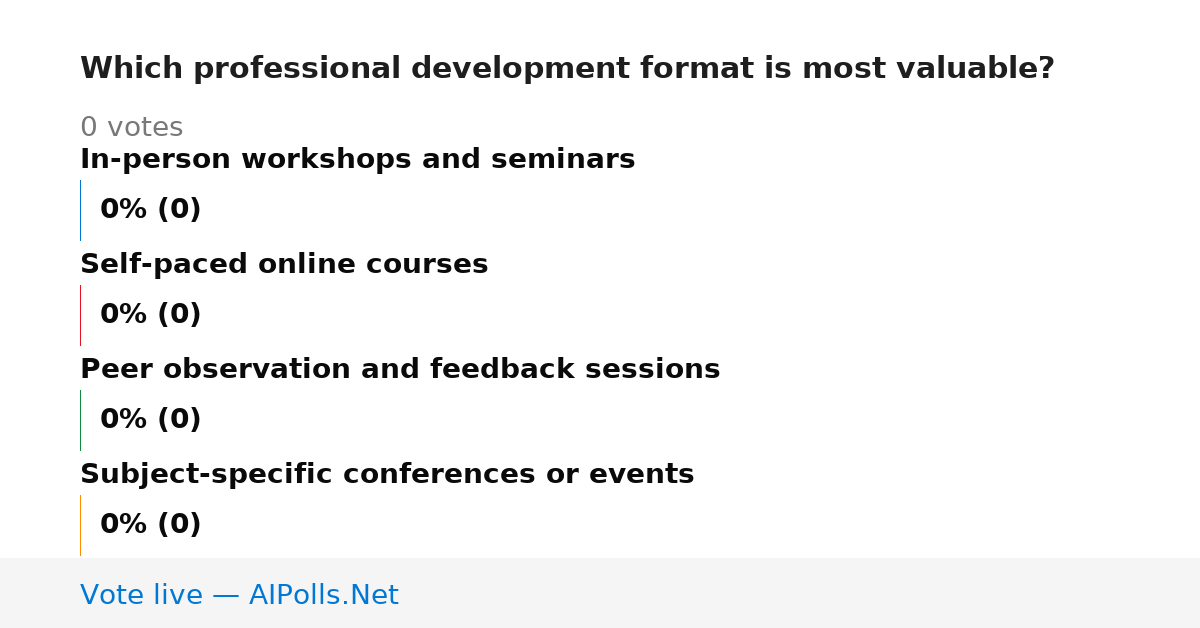 Which professional development format is most valuable?

0 votes

In-person workshops and seminars

0% (0)

Self-paced online courses

0% (0)

Peer observation and feedback sessions

0% (0)

Subject-specific conferences or events

0% (0)

Vote live — AIPolls.Net